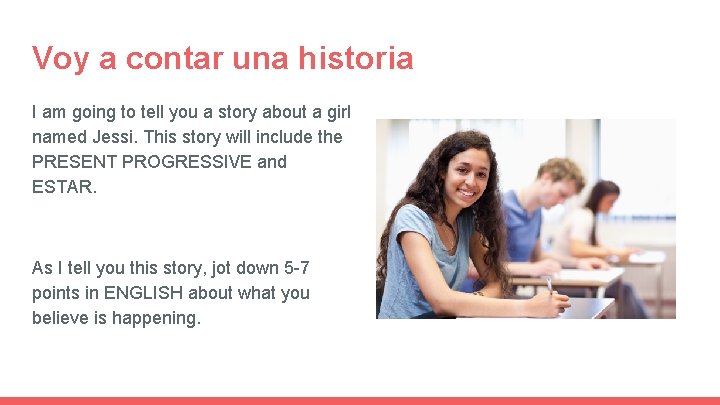 Voy a contar una historia

I am going to tell you a story about a girl named Jessi. This story will include the PRESENT PROGRESSIVE and ESTAR.

As I tell you this story, jot down 5-7 points in ENGLISH about what you believe is happening.